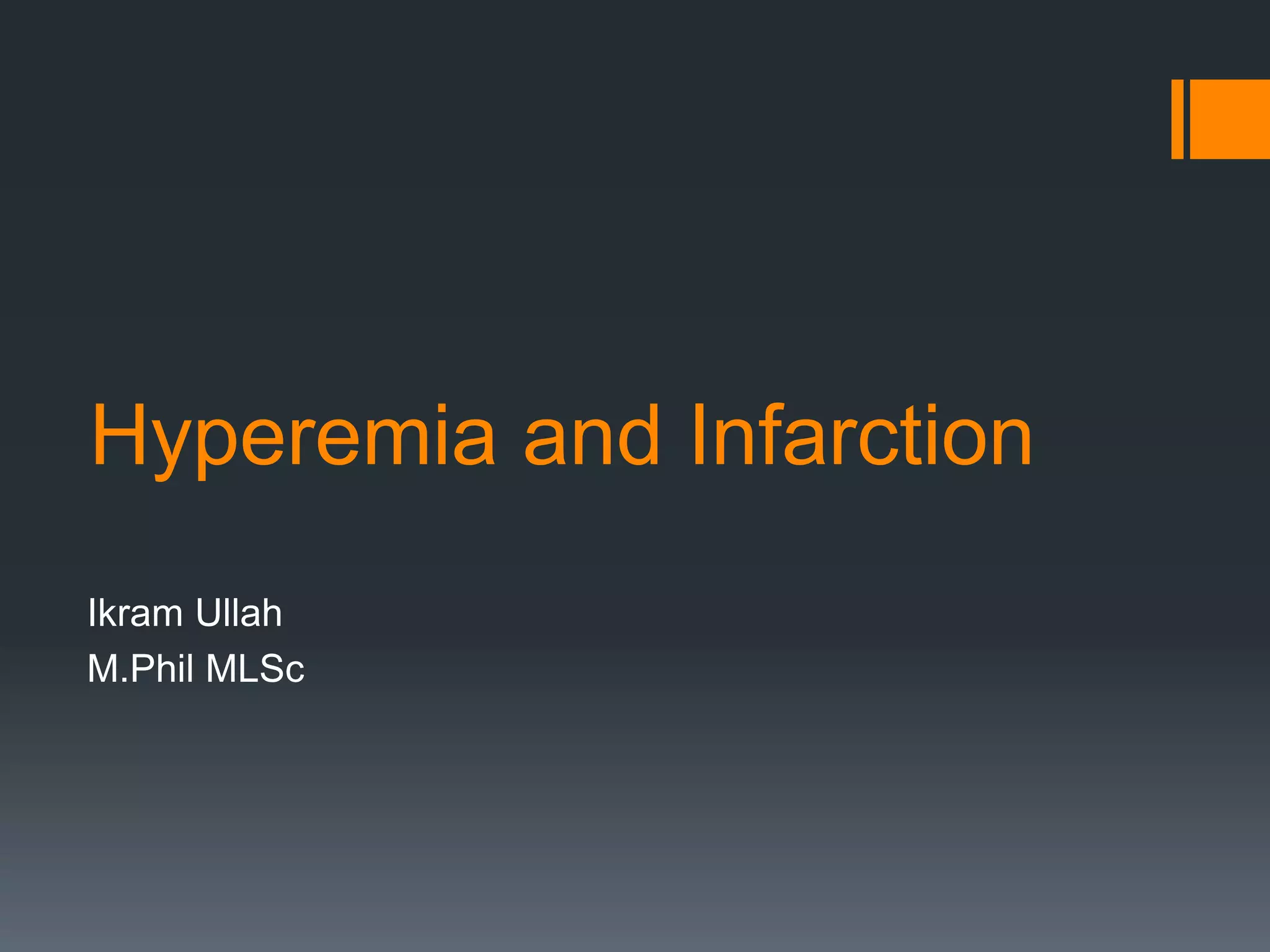 Hyperemia and Infarction

Ikram Ullah
M.Phil MLSc